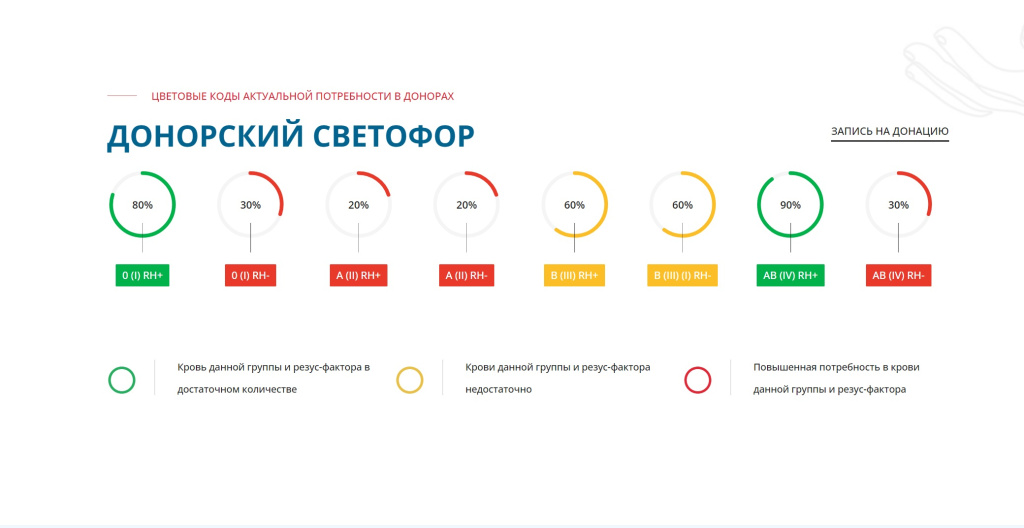 ЦВЕТОВЫЕ КОДЫ АКТУАЛЬНОЙ ПОТРЕБНОСТИ В ДОНОРАХ

ДОНОРСКИЙ СВЕТОФОР

ЗАПИСЬ НА ДОНАЦИЮ

80%
0 (I) RH+

30%
0 (I) RH-

20%
A (II) RH+

20%
A (II) RH-

60%
B (III) RH+

60%
B (III) (I) RH-

90%
AB (IV) RH+

30%
AB (IV) RH-

Кровь данной группы и резус-фактора в достаточном количестве

Крови данной группы и резус-фактора недостаточно

Повышенная потребность в крови данной группы и резус-фактора